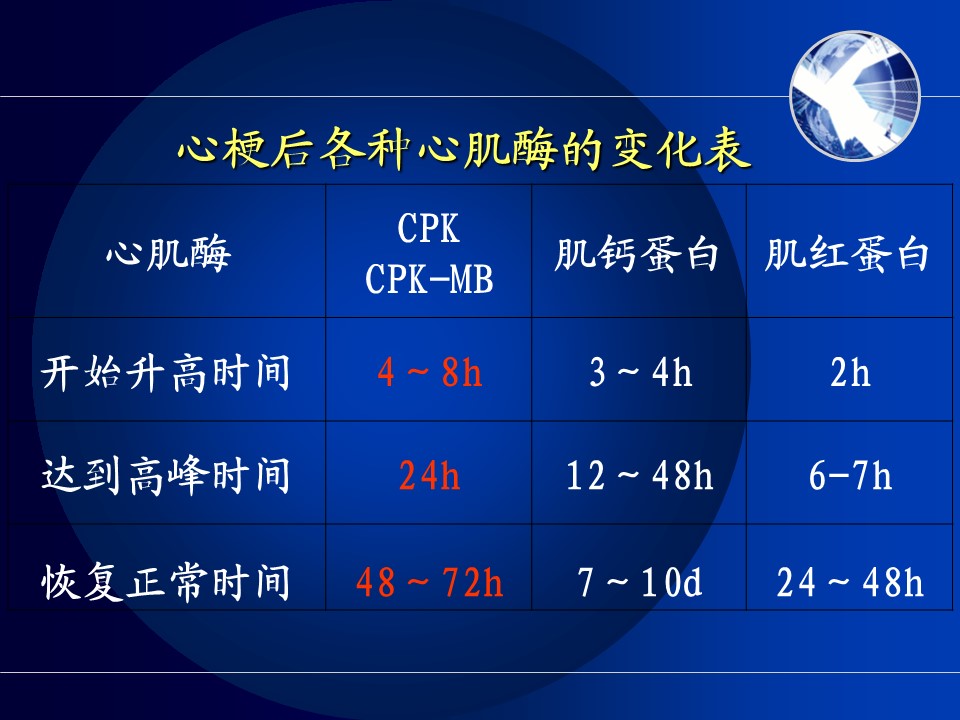 心梗后各种心肌酶的变化表

| 心肌酶 | CPK CPK-MB | 肌钙蛋白 | 肌红蛋白 |
|---|---|---|---|
| 开始升高时间 | 4～8h | 3～4h | 2h |
| 达到高峰时间 | 24h | 12～48h | 6-7h |
| 恢复正常时间 | 48～72h | 7～10d | 24～48h |